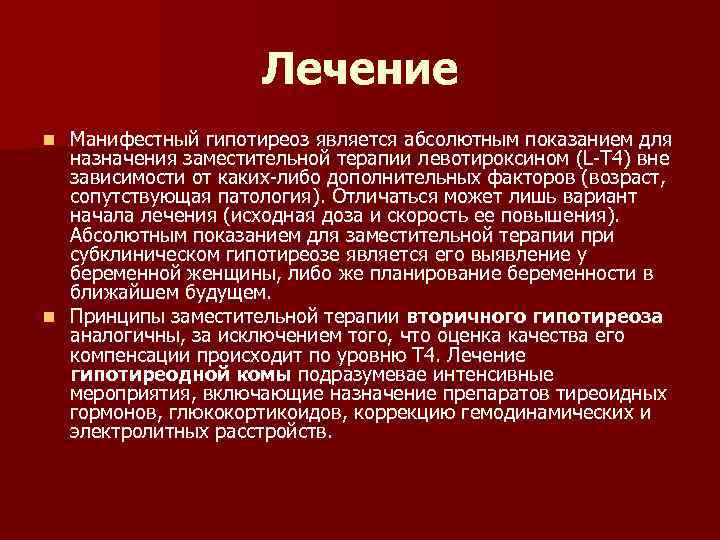 Лечение

Манифестный гипотиреоз является абсолютным показанием для назначения заместительной терапии левотироксином (L-T4) вне зависимости от каких-либо дополнительных факторов (возраст, сопутствующая патология). Отличаться может лишь вариант начала лечения (исходная доза и скорость ее повышения). Абсолютным показанием для заместительной терапии при субклиническом гипотиреозе является его выявление у беременной женщины, либо же планирование беременности в ближайшем будущем.

Принципы заместительной терапии вторичного гипотиреоза аналогичны, за исключением того, что оценка качества его компенсации происходит по уровню Т4. Лечение гипотиреодной комы подразумевае интенсивные мероприятия, включающие назначение препаратов тиреоидных гормонов, глюкокортикоидов, коррекцию гемодинамических и электролитных расстройств.